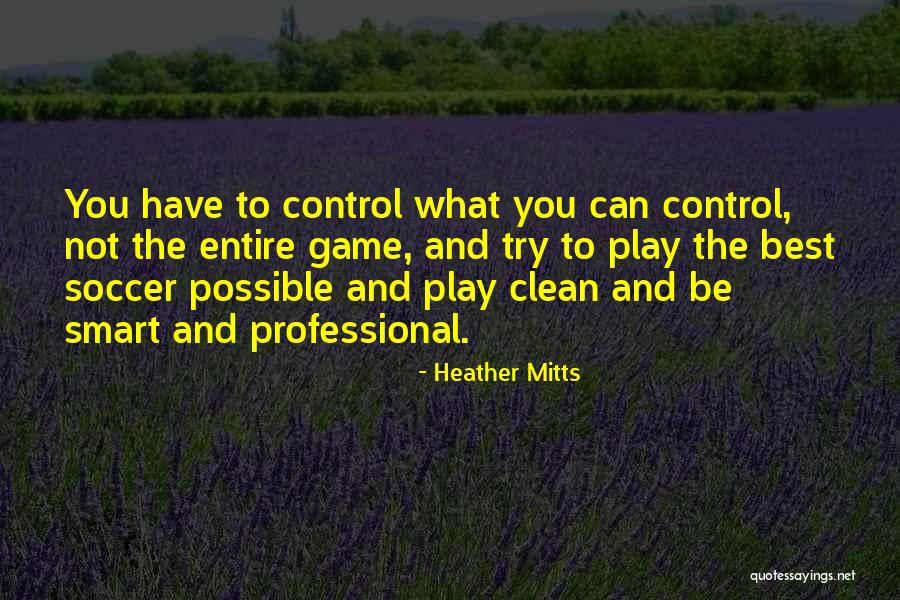 You have to control what you can control, not the entire game, and try to play the best soccer possible and play clean and be smart and professional.

- Heather Mitts

quotessayings.net